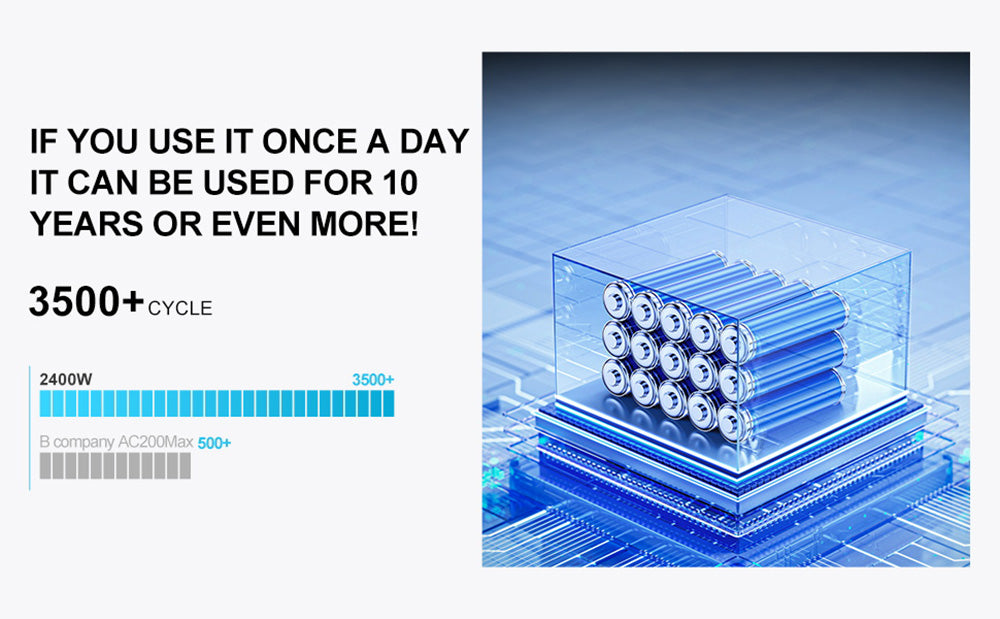 IF YOU USE IT ONCE A DAY IT CAN BE USED FOR 10 YEARS OR EVEN MORE!

3500+ CYCLE

2400W 3500+

B company AC200Max 500+